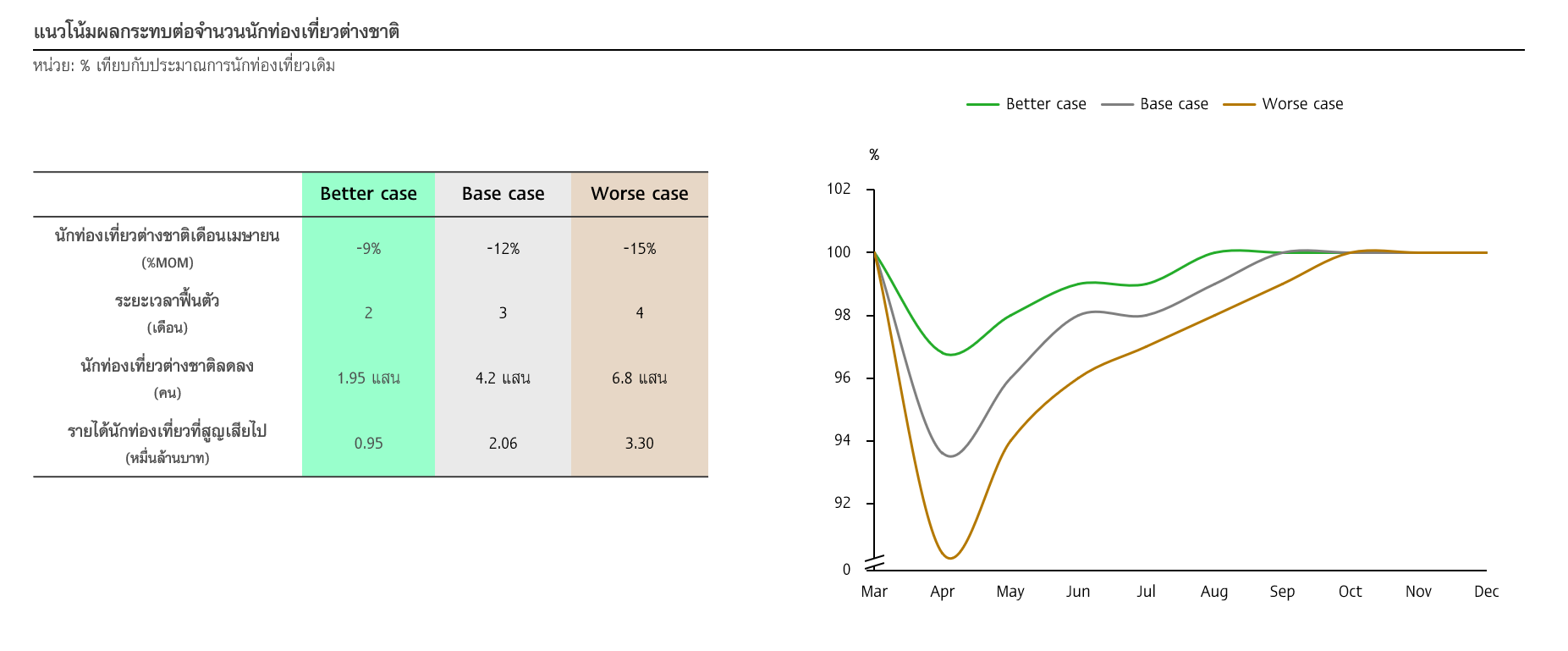 แนวโน้มผลกระทบต่อจำนวนนักท่องเที่ยวต่างชาติ

หน่วย: % เทียบกับประมาณการนักท่องเที่ยวเดิม

| | Better case | Base case | Worse case |
|---|---|---|---|
| นักท่องเที่ยวต่างชาติเดือนเมษายน (%MOM) | -9% | -12% | -15% |
| ระยะเวลาฟื้นตัว (เดือน) | 2 | 3 | 4 |
| นักท่องเที่ยวต่างชาติลดลง (คน) | 1.95 แสน | 4.2 แสน | 6.8 แสน |
| รายได้นักท่องเที่ยวที่สูญเสียไป (หมื่นล้านบาท) | 0.95 | 2.06 | 3.30 |

Better case Base case Worse case

%

102
100
98
96
94
92
0

Mar Apr May Jun Jul Aug Sep Oct Nov Dec